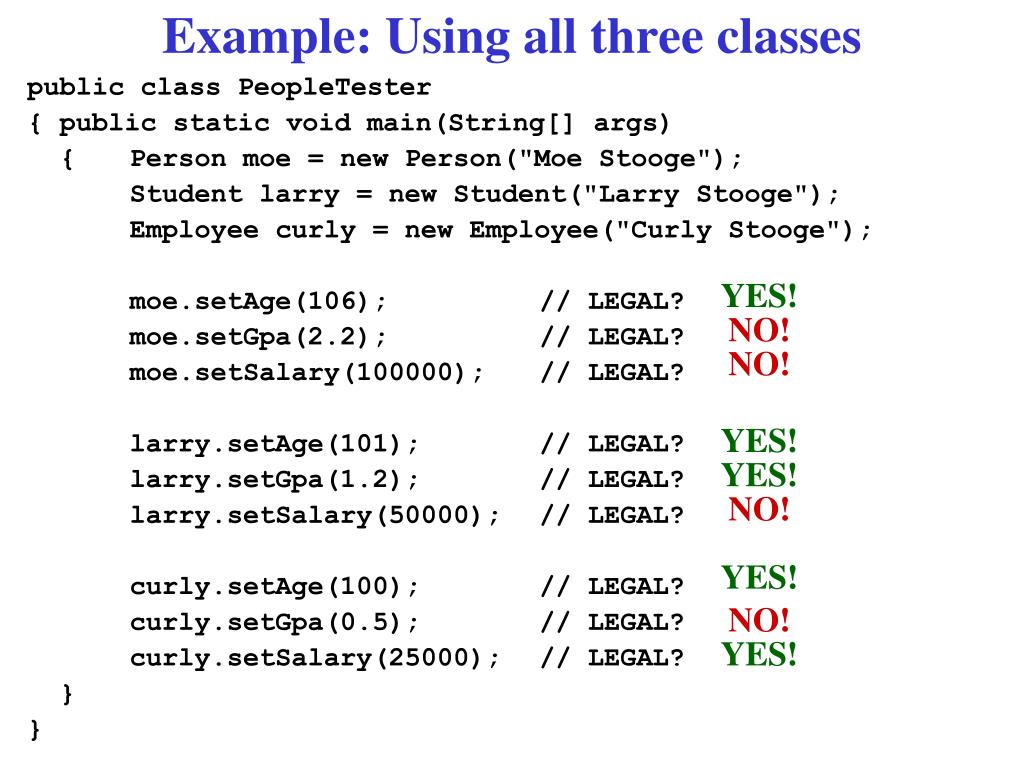 Example: Using all three classes

public class PeopleTester
{ public static void main(String[] args)
  {    Person moe = new Person("Moe Stooge");
       Student larry = new Student("Larry Stooge");
       Employee curly = new Employee("Curly Stooge");

       moe.setAge(106);          // LEGAL? YES!
       moe.setGpa(2.2);          // LEGAL? NO!
       moe.setSalary(100000);    // LEGAL? NO!

       larry.setAge(101);        // LEGAL? YES!
       larry.setGpa(1.2);        // LEGAL? YES!
       larry.setSalary(50000);   // LEGAL? NO!

       curly.setAge(100);        // LEGAL? YES!
       curly.setGpa(0.5);        // LEGAL? NO!
       curly.setSalary(25000);   // LEGAL? YES!
  }
}